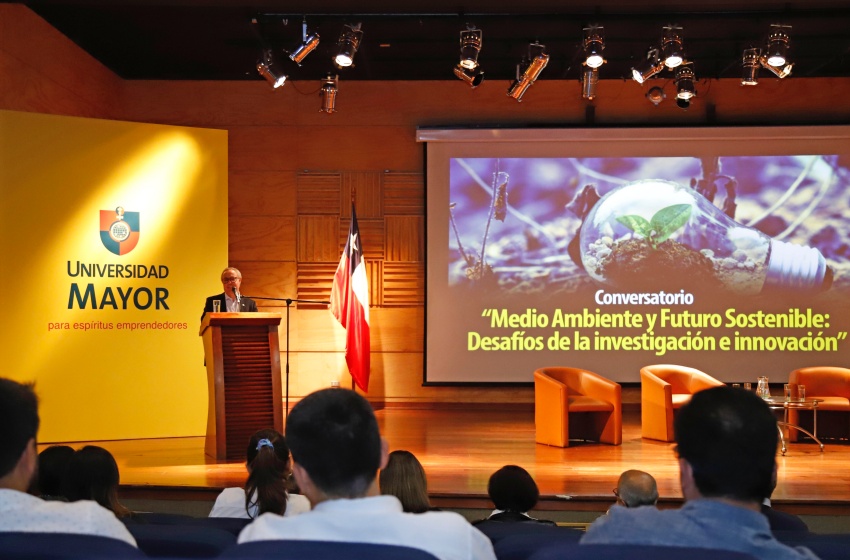 UNIVERSIDAD
MAYOR
para espíritus emprendedores

Conversatorio
"Medio Ambiente y Futuro Sostenible:
Desafíos de la investigación e innovación"